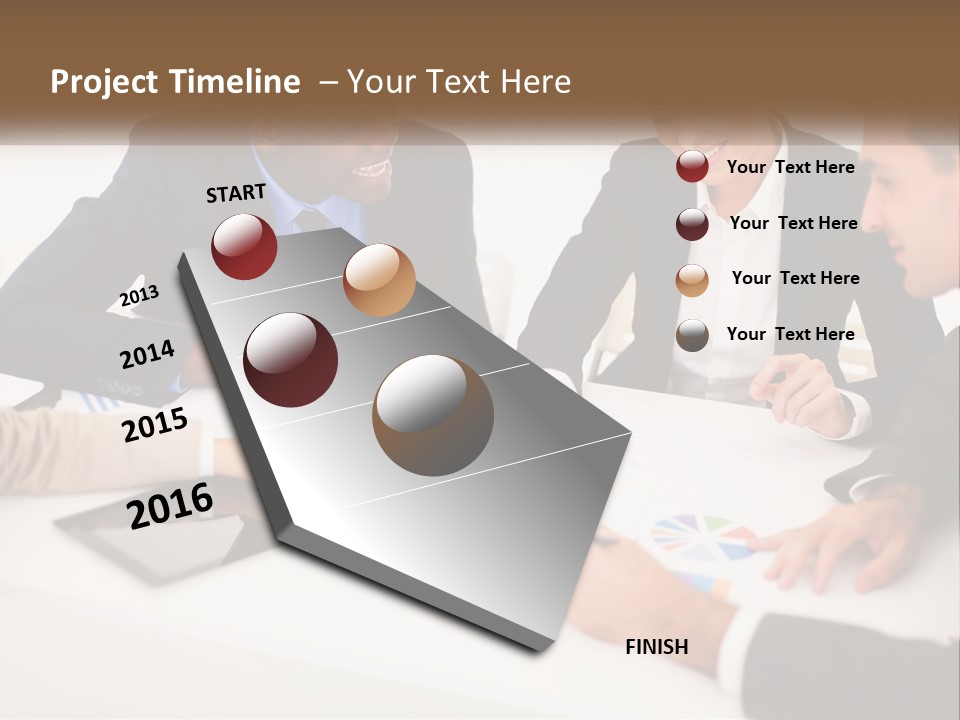 Project Timeline – Your Text Here

START

2013

2014

2015

2016

Your Text Here

Your Text Here

Your Text Here

Your Text Here

FINISH